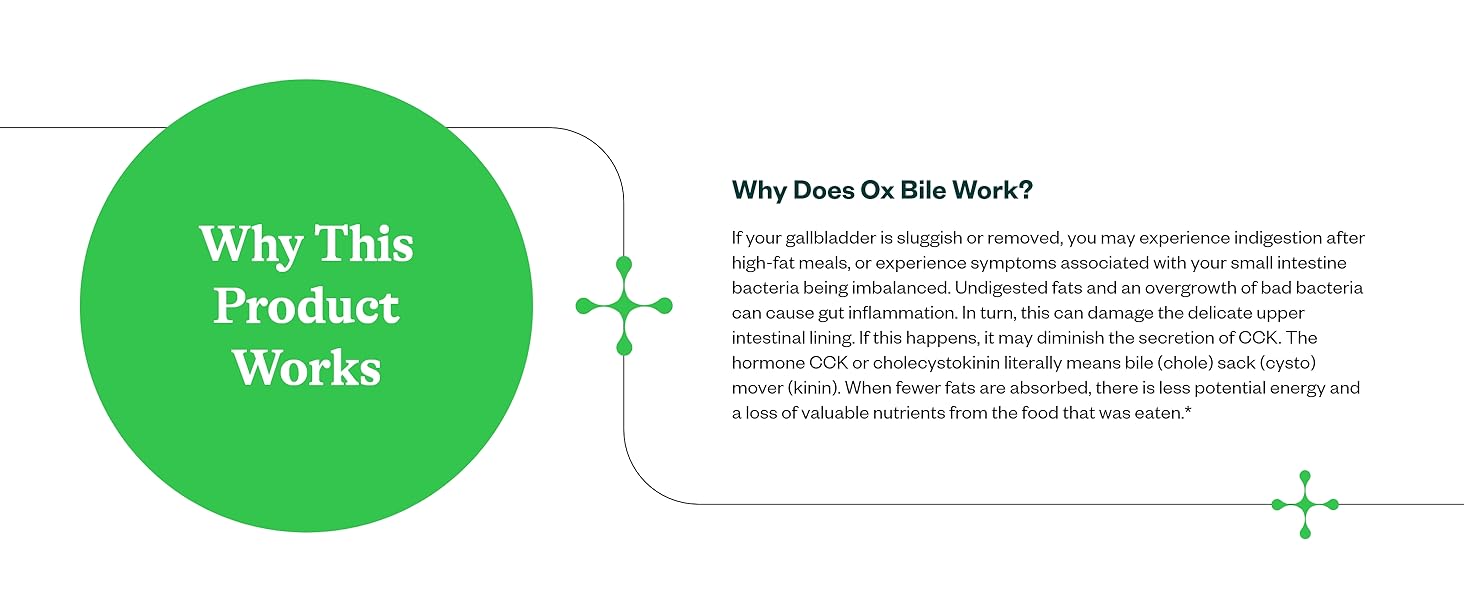 Why This Product Works

Why Does Ox Bile Work?

If your gallbladder is sluggish or removed, you may experience indigestion after high-fat meals, or experience symptoms associated with your small intestine bacteria being imbalanced. Undigested fats and an overgrowth of bad bacteria can cause gut inflammation. In turn, this can damage the delicate upper intestinal lining. If this happens, it may diminish the secretion of CCK. The hormone CCK or cholecystokinin literally means bile (chole) sack (cysto) mover (kinin). When fewer fats are absorbed, there is less potential energy and a loss of valuable nutrients from the food that was eaten.*